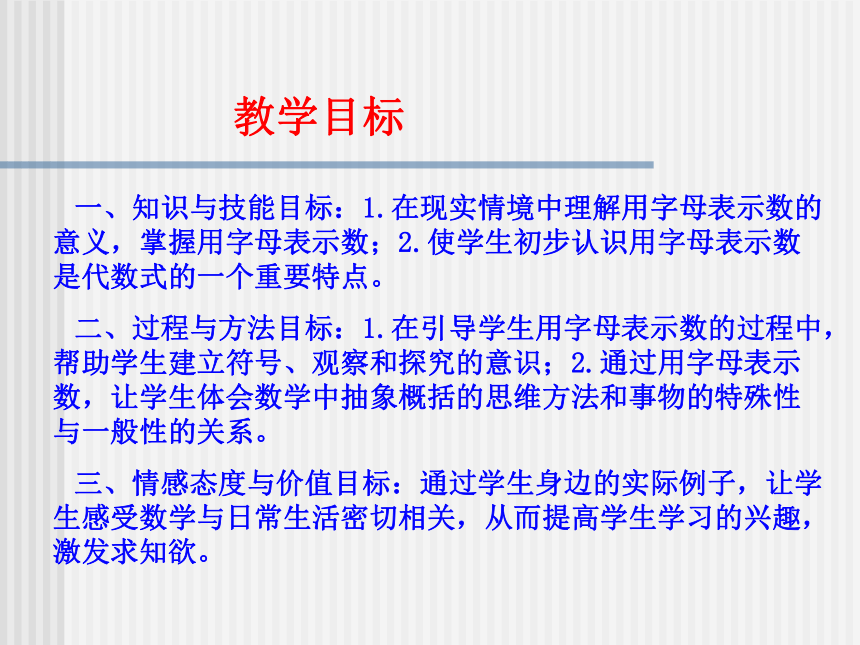 教学目标

一、知识与技能目标：1.在现实情境中理解用字母表示数的意义，掌握用字母表示数；2.使学生初步认识用字母表示数是代数式的一个重要特点。

二、过程与方法目标：1.在引导学生用字母表示数的过程中，帮助学生建立符号、观察和探究的意识；2.通过用字母表示数，让学生体会数学中抽象概括的思维方法和事物的特殊性与一般性的关系。

三、情感态度与价值目标：通过学生身边的实际例子，让学生感受数学与日常生活密切相关，从而提高学生学习的兴趣，激发求知欲。